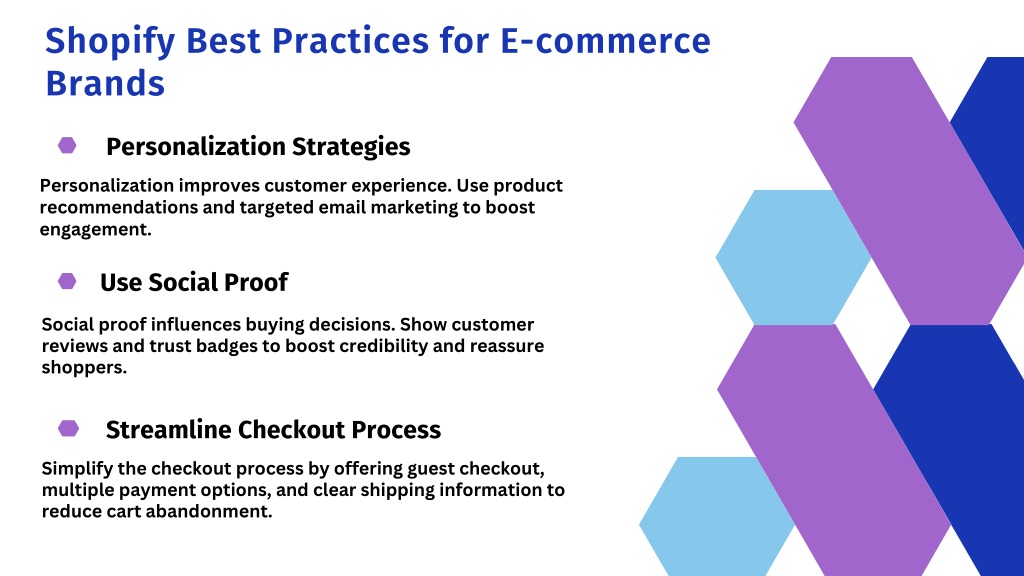 Shopify Best Practices for E-commerce Brands

Personalization Strategies

Personalization improves customer experience. Use product recommendations and targeted email marketing to boost engagement.

Use Social Proof

Social proof influences buying decisions. Show customer reviews and trust badges to boost credibility and reassure shoppers.

Streamline Checkout Process

Simplify the checkout process by offering guest checkout, multiple payment options, and clear shipping information to reduce cart abandonment.